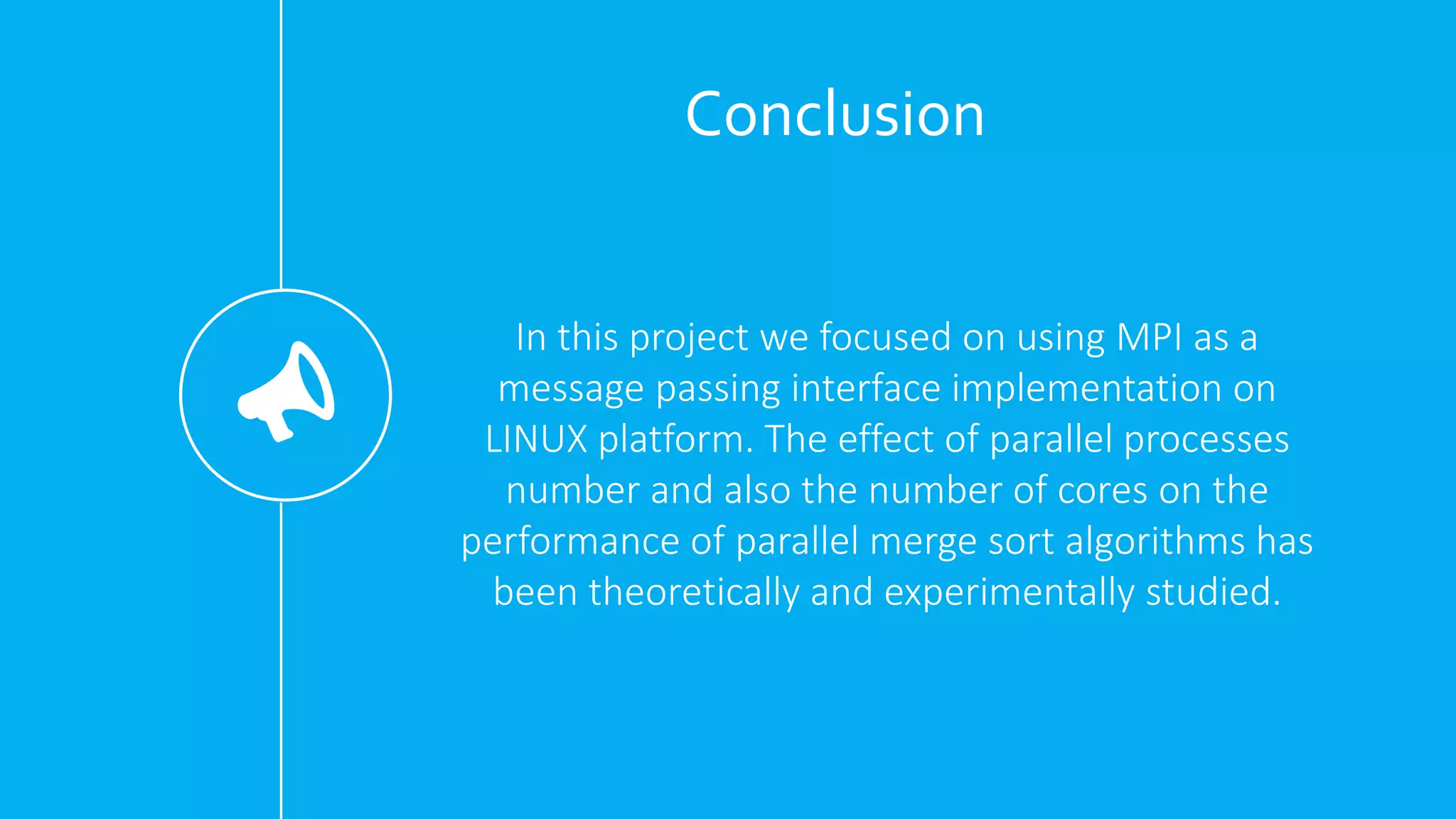 Conclusion

In this project we focused on using MPI as a message passing interface implementation on LINUX platform. The effect of parallel processes number and also the number of cores on the performance of parallel merge sort algorithms has been theoretically and experimentally studied.